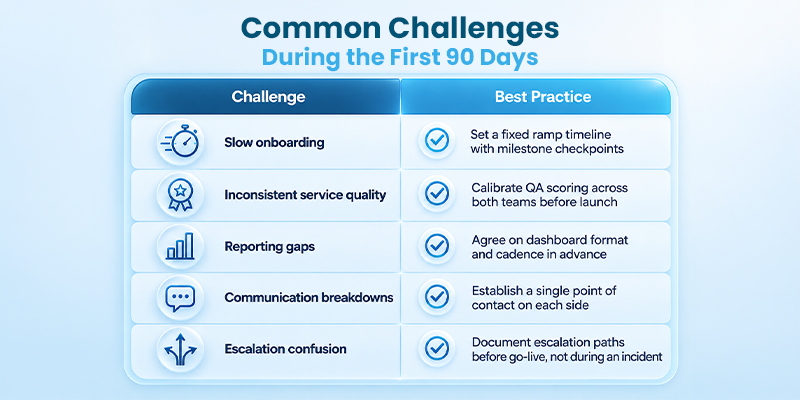 Common Challenges
During the First 90 Days

| Challenge | Best Practice |
|---|---|
| Slow onboarding | Set a fixed ramp timeline with milestone checkpoints |
| Inconsistent service quality | Calibrate QA scoring across both teams before launch |
| Reporting gaps | Agree on dashboard format and cadence in advance |
| Communication breakdowns | Establish a single point of contact on each side |
| Escalation confusion | Document escalation paths before go-live, not during an incident |